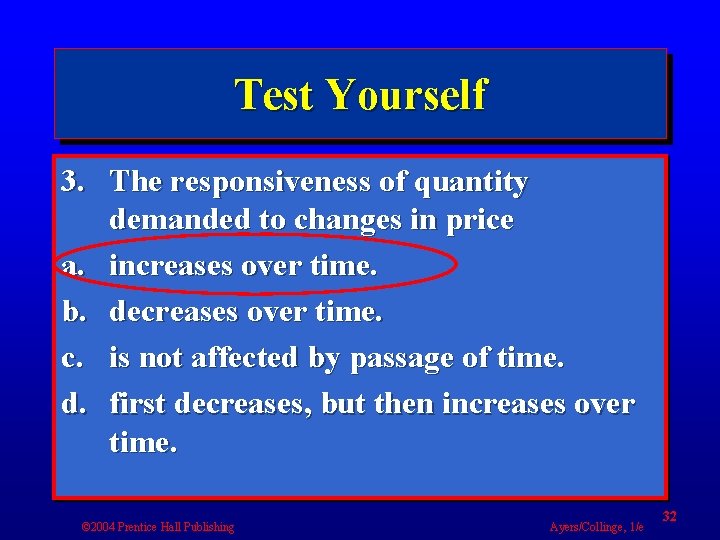 Test Yourself

3. The responsiveness of quantity demanded to changes in price

a. increases over time.

b. decreases over time.

c. is not affected by passage of time.

d. first decreases, but then increases over time.

©2004 Prentice Hall Publishing

Ayers/Collinge, 1/e

32